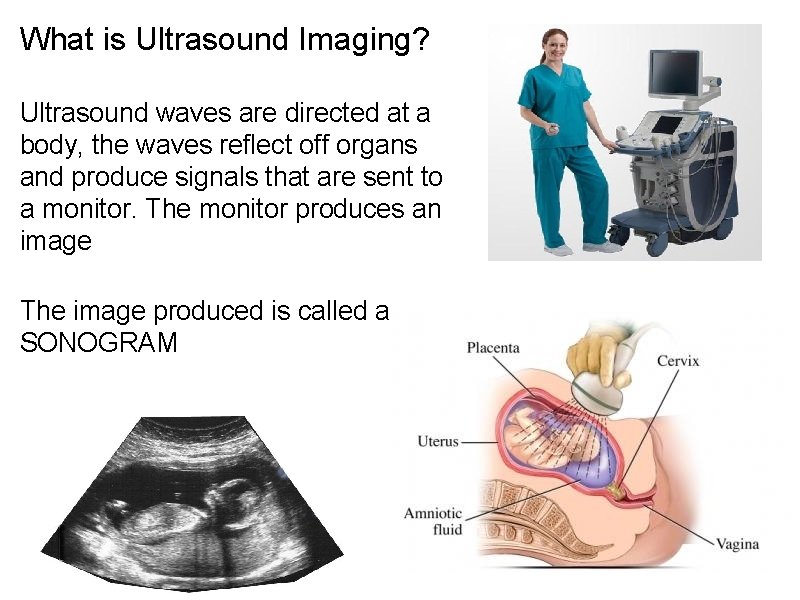 What is Ultrasound Imaging?

Ultrasound waves are directed at a body, the waves reflect off organs and produce signals that are sent to a monitor. The monitor produces an image

The image produced is called a SONOGRAM

Placenta

Cervix

Uterus

Amniotic fluid

Vagina